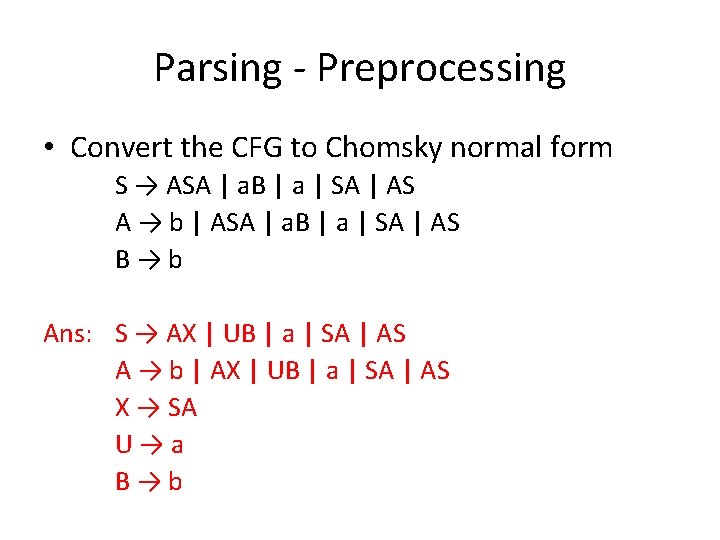 Parsing - Preprocessing

• Convert the CFG to Chomsky normal form

S → ASA | aB | a | SA | AS
A → b | ASA | aB | a | SA | AS
B → b

Ans: S → AX | UB | a | SA | AS
A → b | AX | UB | a | SA | AS
X → SA
U → a
B → b